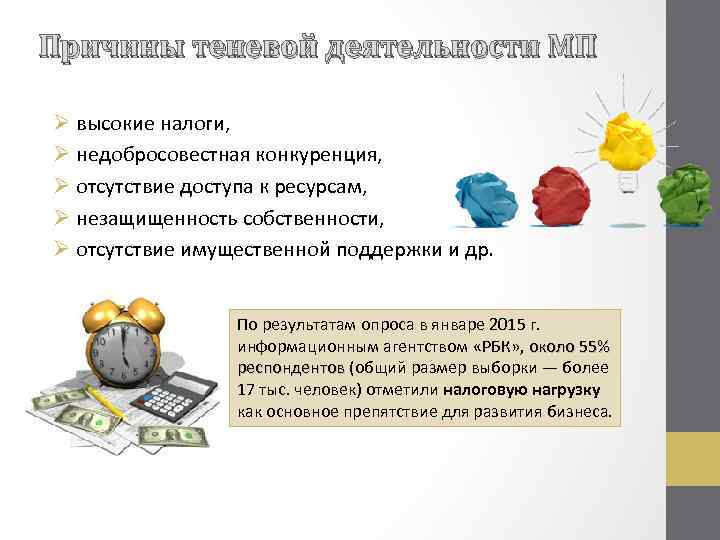 Причины теневой деятельности МП

➢ высокие налоги,
➢ недобросовестная конкуренция,
➢ отсутствие доступа к ресурсам,
➢ незащищенность собственности,
➢ отсутствие имущественной поддержки и др.

По результатам опроса в январе 2015 г. информационным агентством «РБК», около 55% респондентов (общий размер выборки — более 17 тыс. человек) отметили налоговую нагрузку как основное препятствие для развития бизнеса.